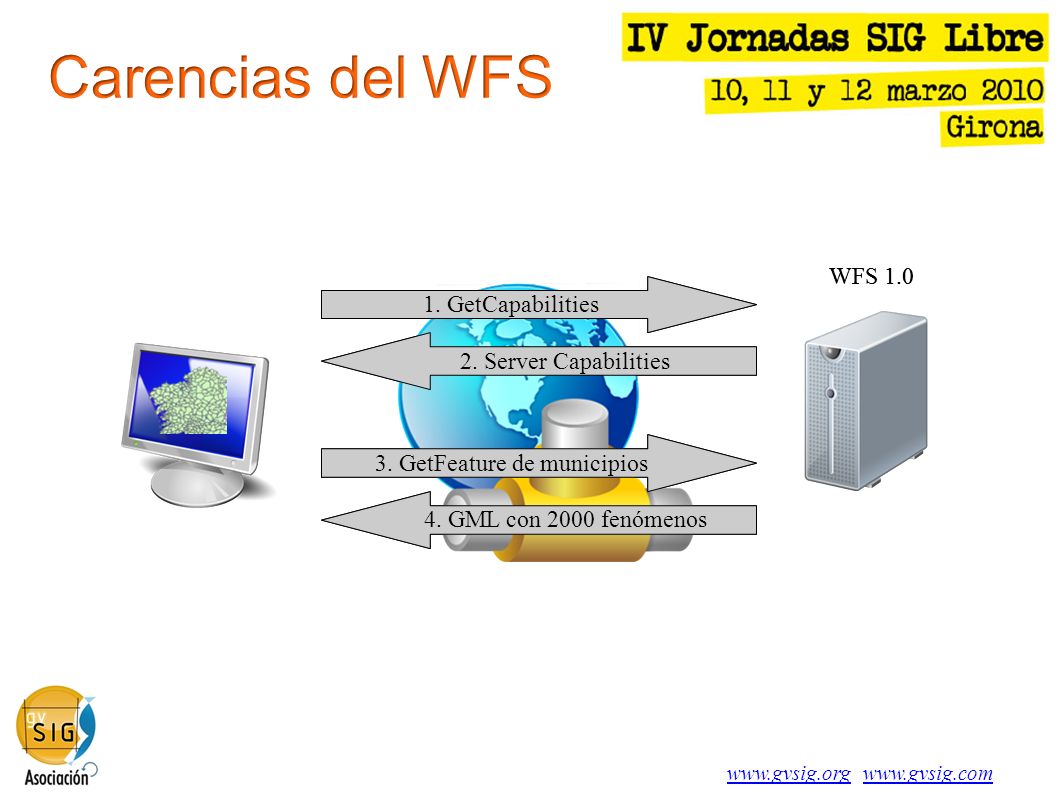 Carencias del WFS

IV Jornadas SIG Libre
10, 11 y 12 marzo 2010
Girona

WFS 1.0

1. GetCapabilities

2. Server Capabilities

3. GetFeature de municipios

4. GML con 2000 fenómenos

gv SIG
Asociación

www.gvsig.org www.gvsig.com